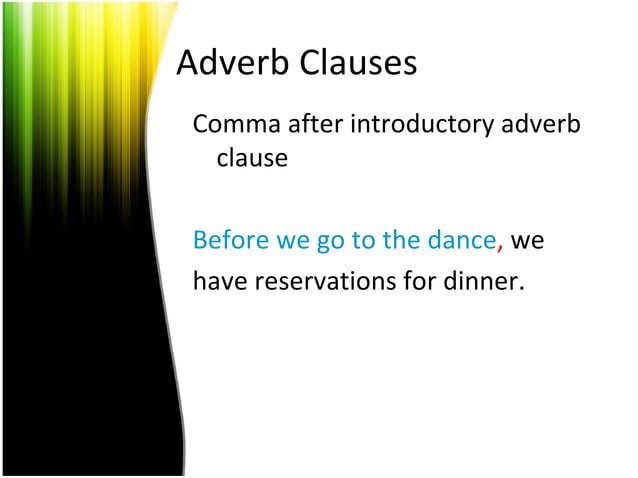 Adverb Clauses

Comma after introductory adverb clause

Before we go to the dance, we have reservations for dinner.